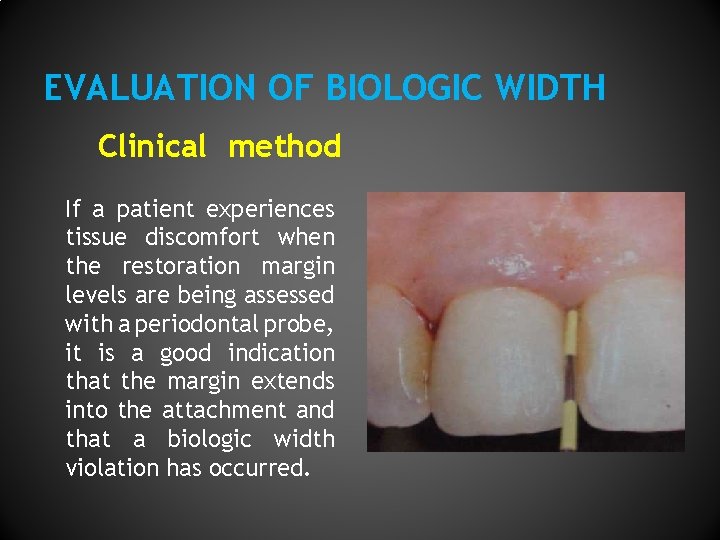 EVALUATION OF BIOLOGIC WIDTH

Clinical method

If a patient experiences tissue discomfort when the restoration margin levels are being assessed with a periodontal probe, it is a good indication that the margin extends into the attachment and that a biologic width violation has occurred.